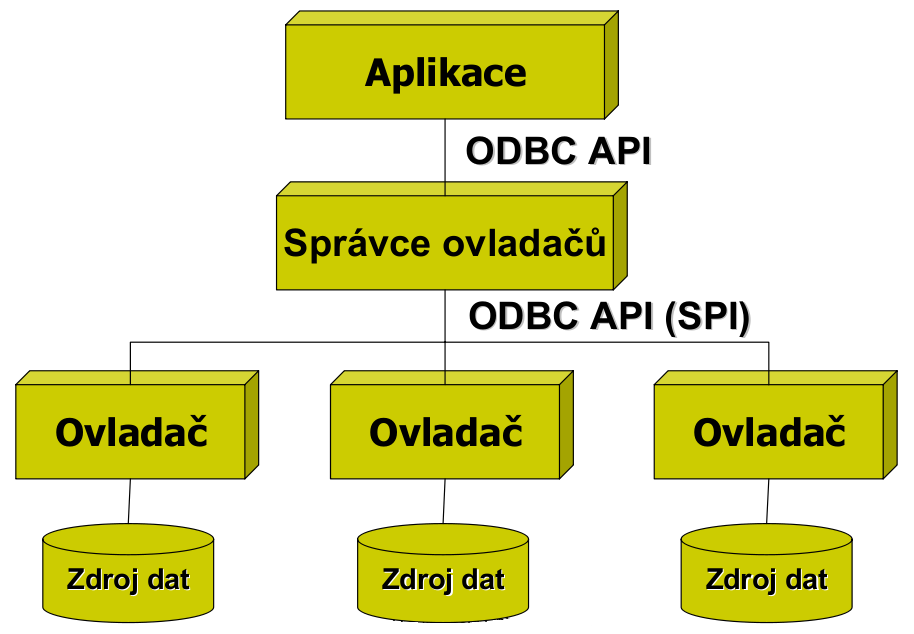 Aplikace

ODBC API

Správce ovladačů

ODBC API (SPI)

Ovladač

Ovladač

Ovladač

Zdroj dat

Zdroj dat

Zdroj dat